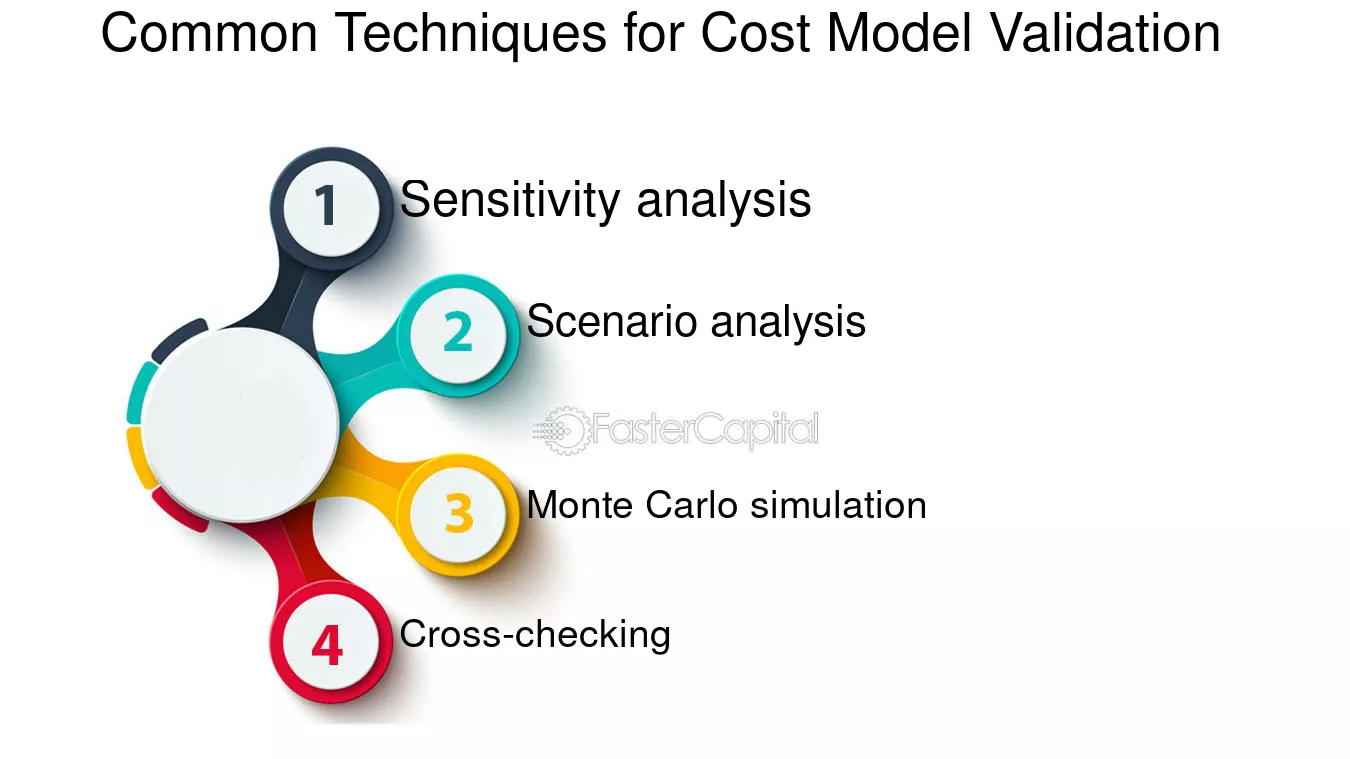 Common Techniques for Cost Model Validation

1 Sensitivity analysis

2 Scenario analysis

FasterCapital

3 Monte Carlo simulation

4 Cross-checking